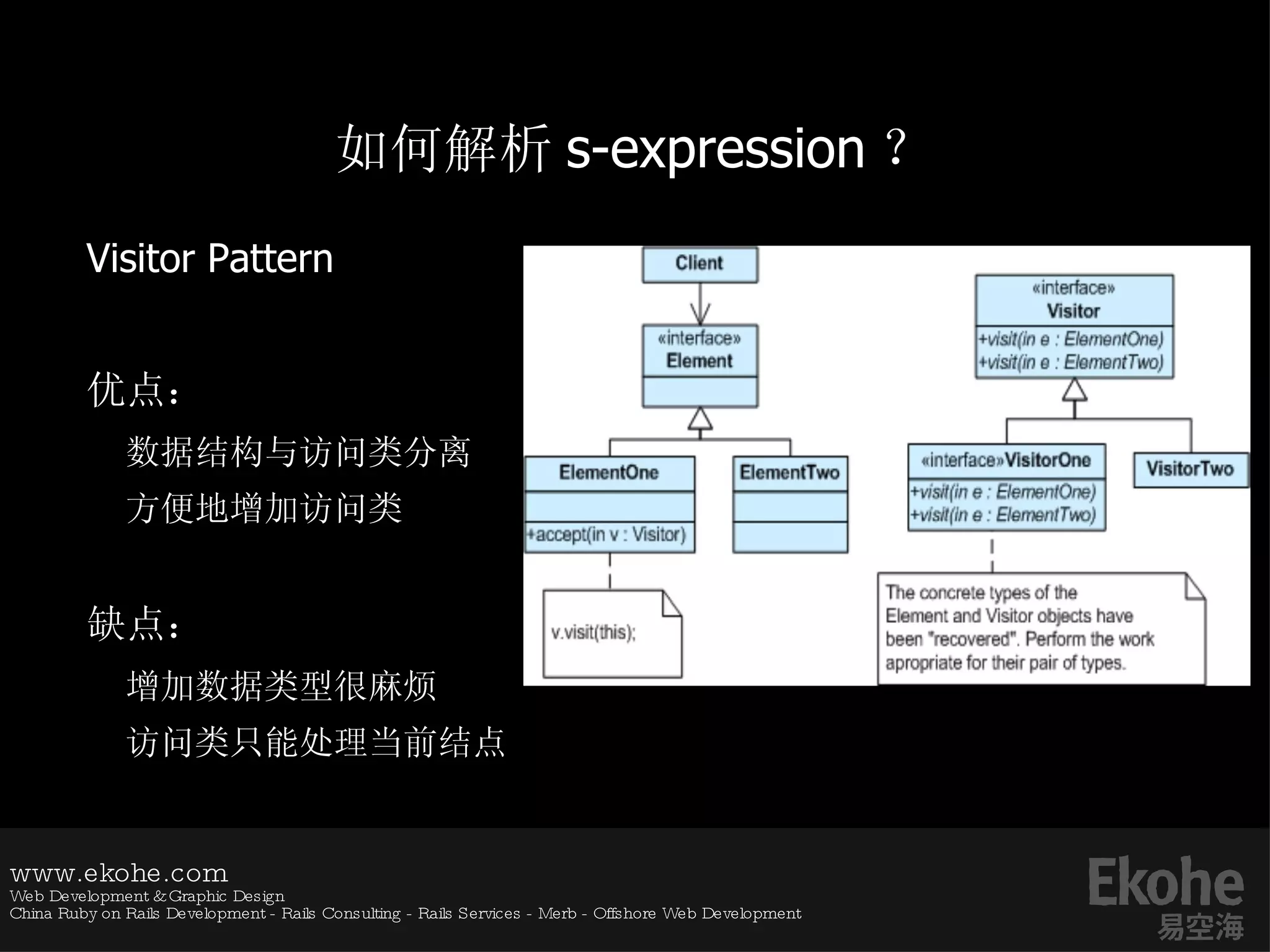 如何解析 s-expression ？

Visitor Pattern

优点：

数据结构与访问类分离

方便地增加访问类

缺点：

增加数据类型很麻烦

访问类只能处理当前结点

Client

«interface»
Element

ElementOne

+accept(in v : Visitor)

ElementTwo

v.visit(this);

«interface»
Visitor

+visit(in e : ElementOne)
+visit(in e : ElementTwo)

«interface»VisitorOne

+visit(in e : ElementOne)
+visit(in e : ElementTwo)

VisitorTwo

The concrete types of the Element and Visitor objects have been "recovered". Perform the work apropriate for their pair of types.

www.ekohe.com
Web Development & Graphic Design
China Ruby on Rails Development - Rails Consulting - Rails Services - Merb - Offshore Web Development

Ekohe
易空海